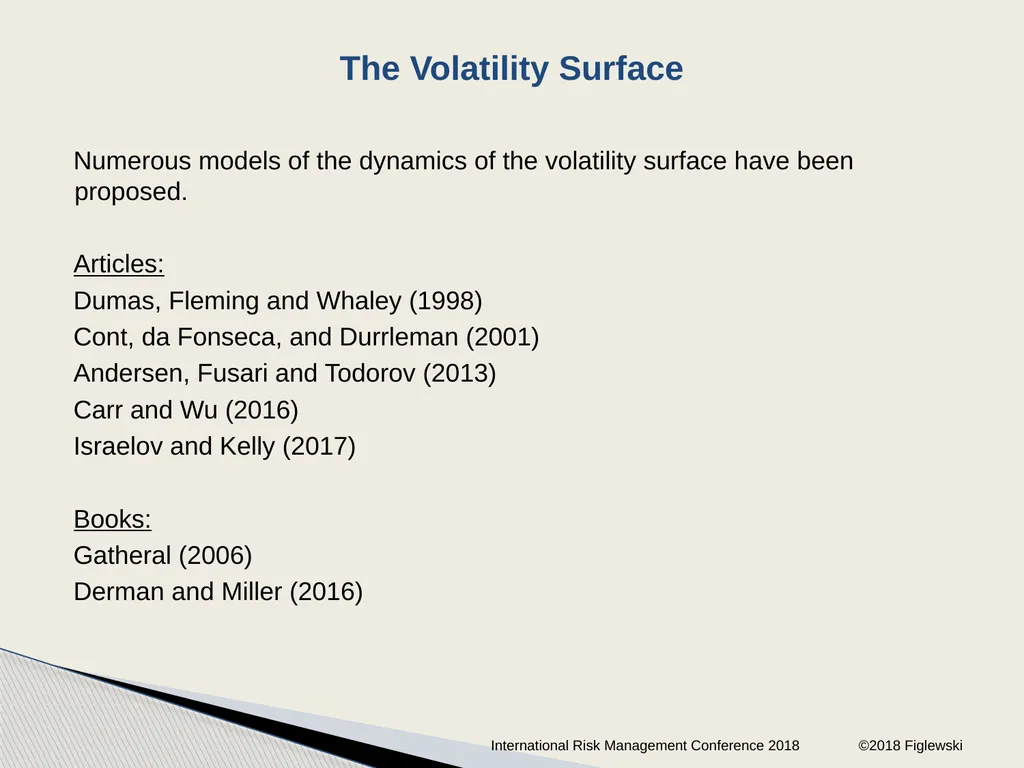 The Volatility Surface

Numerous models of the dynamics of the volatility surface have been proposed.

Articles:
Dumas, Fleming and Whaley (1998)
Cont, da Fonseca, and Durrleman (2001)
Andersen, Fusari and Todorov (2013)
Carr and Wu (2016)
Israelov and Kelly (2017)

Books:
Gatheral (2006)
Derman and Miller (2016)

International Risk Management Conference 2018 ©2018 Figlewski